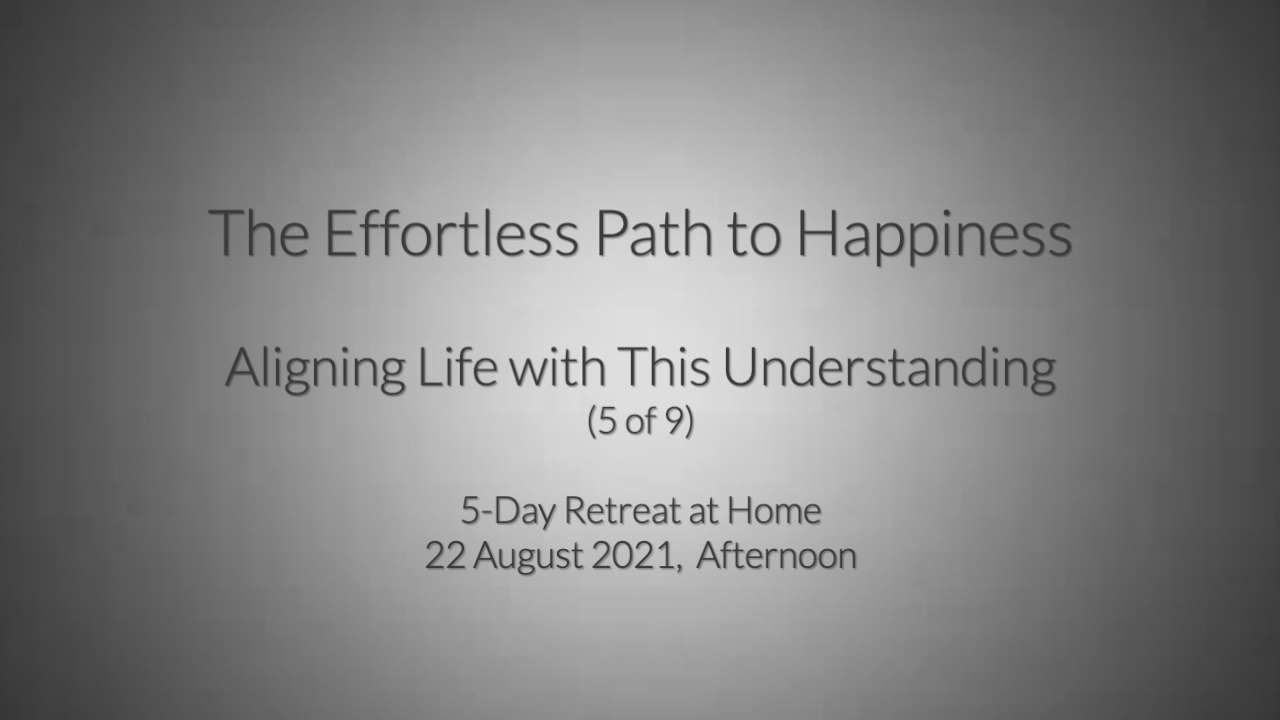 The Effortless Path to Happiness

Aligning Life with This Understanding
(5 of 9)

5-Day Retreat at Home
22 August 2021, Afternoon